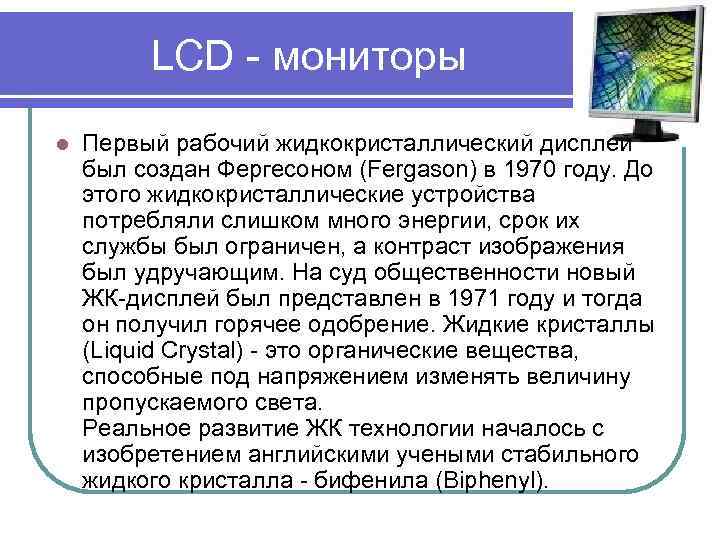 LCD - мониторы

Первый рабочий жидкокристаллический дисплей был создан Фергесоном (Fergason) в 1970 году. До этого жидкокристаллические устройства потребляли слишком много энергии, срок их службы был ограничен, а контраст изображения был удручающим. На суд общественности новый ЖК-дисплей был представлен в 1971 году и тогда он получил горячее одобрение. Жидкие кристаллы (Liquid Crystal) - это органические вещества, способные под напряжением изменять величину пропускаемого света.
Реальное развитие ЖК технологии началось с изобретением английскими учеными стабильного жидкого кристалла - бифенила (Biphenyl).